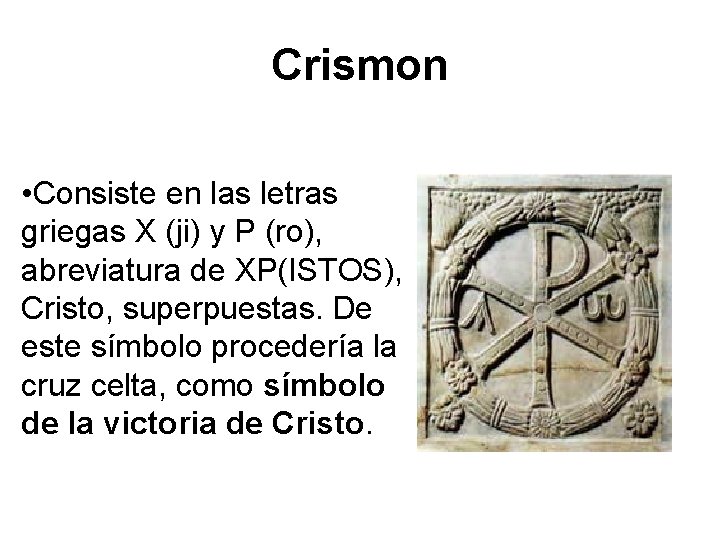 Crismon

• Consiste en las letras griegas X (ji) y P (ro), abreviatura de XP(ISTOS), Cristo, superpuestas. De este símbolo procedería la cruz celta, como símbolo de la victoria de Cristo.